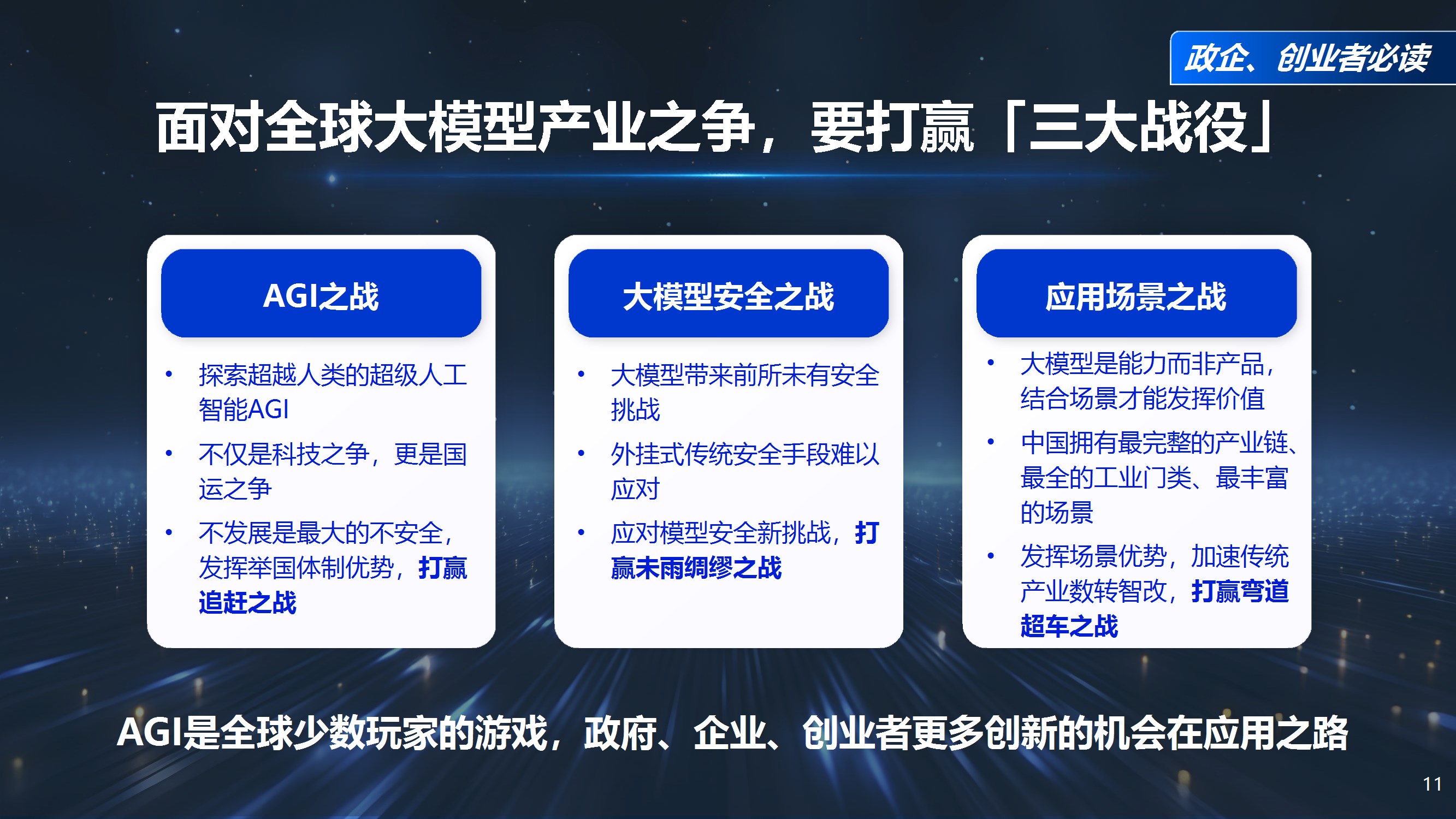 政企、创业者必读

面对全球大模型产业之争，要打赢「三大战役」

AGI之战

• 探索超越人类的超级人工智能AGI
• 不仅是科技之争，更是国运之争
• 不发展是最大的不安全，发挥举国体制优势，打赢追赶之战

大模型安全之战

• 大模型带来前所未有安全挑战
• 外挂式传统安全手段难以应对
• 应对模型安全新挑战，打赢未雨绸缪之战

应用场景之战

• 大模型是能力而非产品，结合场景才能发挥价值
• 中国拥有最完整的产业链、最全的工业门类、最丰富的场景
• 发挥场景优势，加速传统产业数转智改，打赢弯道超车之战

AGI是全球少数玩家的游戏，政府、企业、创业者更多创新的机会在应用之路

11